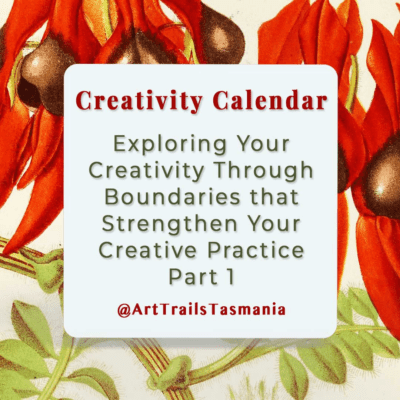 Creativity Calendar

Exploring Your Creativity Through Boundaries that Strengthen Your Creative Practice Part 1

@ArtTrailsTasmania